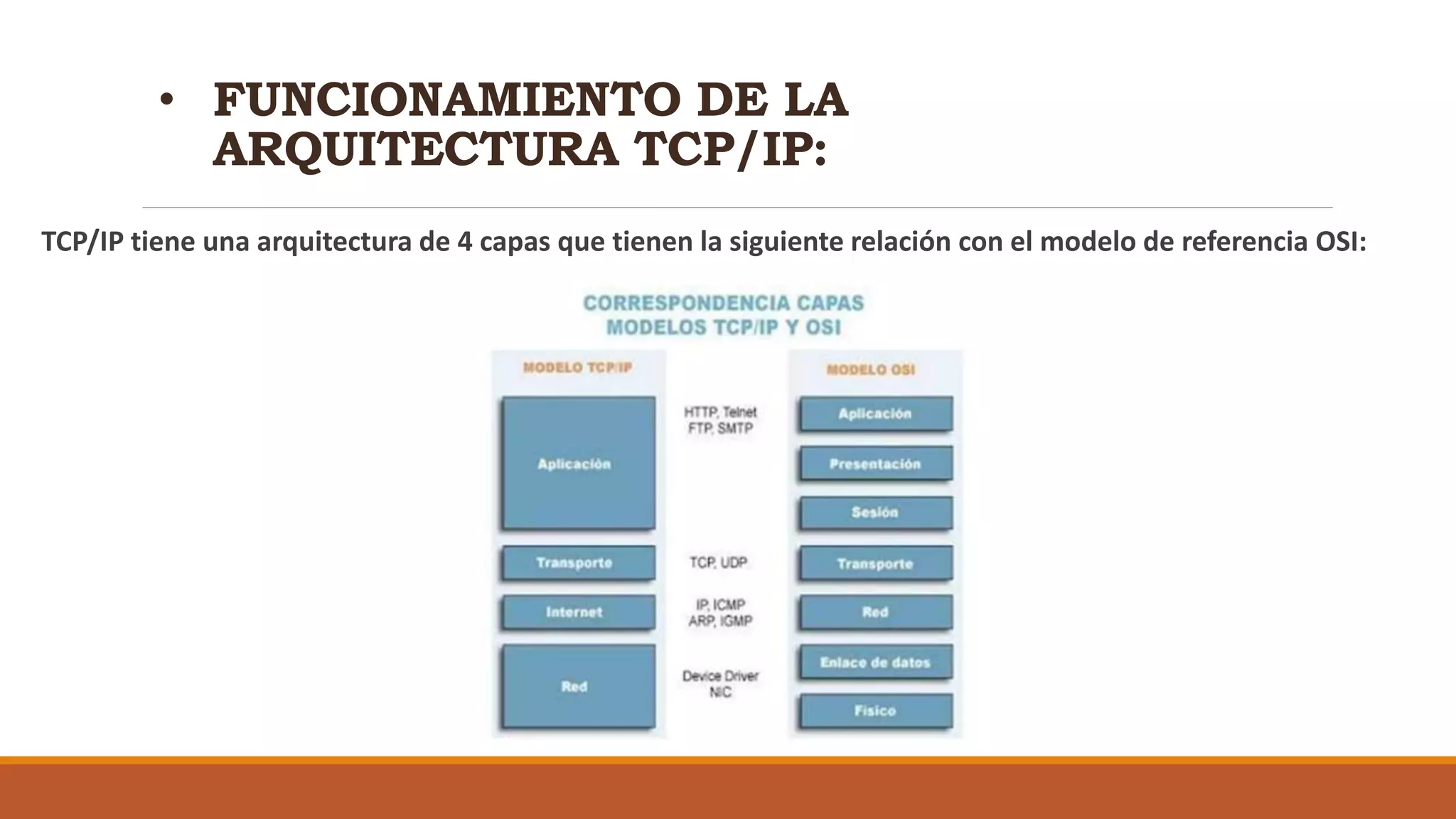 • FUNCIONAMIENTO DE LA ARQUITECTURA TCP/IP:

TCP/IP tiene una arquitectura de 4 capas que tienen la siguiente relación con el modelo de referencia OSI:

CORRESPONDENCIA CAPAS
MODELOS TCP/IP Y OSI

MODELO TCP/IP

Aplicación

Transporte

Internet

Red

HTTP, Telnet
FTP, SMTP

TCP, UDP

IP, ICMP
ARP, IGMP

Device Driver
NIC

MODELO OSI

Aplicación

Presentación

Sesión

Transporte

Red

Enlace de datos

Físico